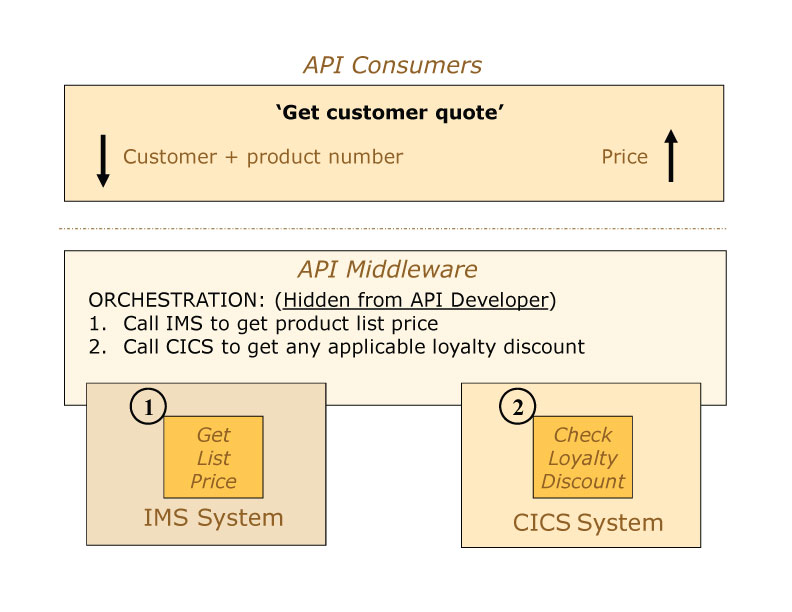 API Consumers

‘Get customer quote’

Customer + product number

Price

API Middleware

ORCHESTRATION: (Hidden from API Developer)
1. Call IMS to get product list price
2. Call CICS to get any applicable loyalty discount

1

Get List Price

IMS System

2

Check Loyalty Discount

CICS System